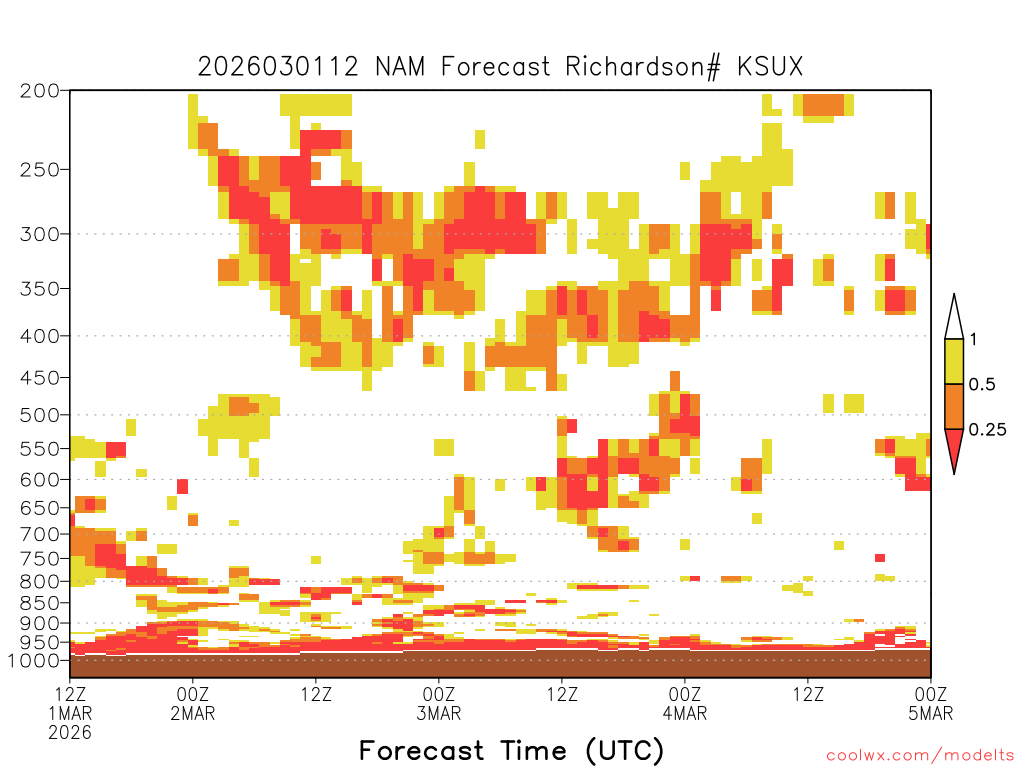 2026030112 NAM Forecast Richardson# KSUX

200
250
300
350
400
450
500
550
600
650
700
750
800
850
900
950
1000

1
0.5
0.25

12Z
1MAR
2026

00Z
2MAR

12Z

00Z
3MAR

12Z

00Z
4MAR

12Z

00Z
5MAR

Forecast Time (UTC)

coolwx.com/modelts